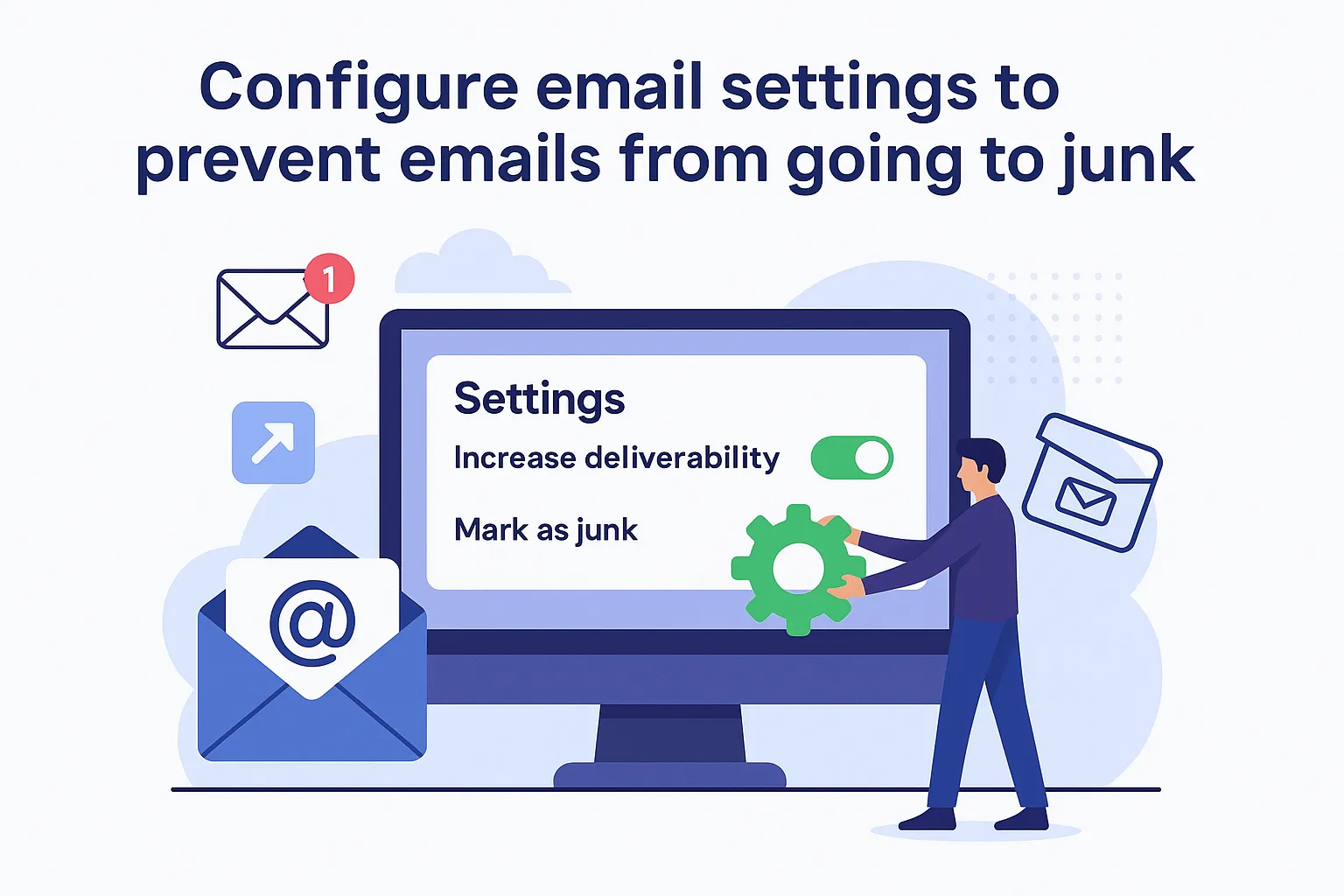 Configure email settings to prevent emails from going to junk

1

Settings

Increase deliverability

Mark as junk

@